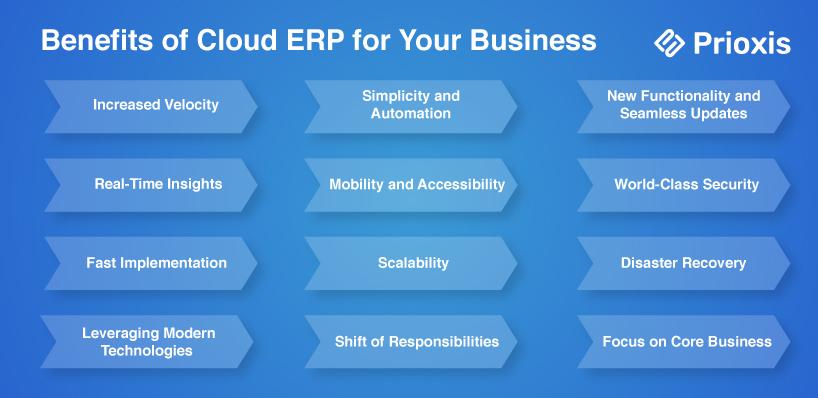 Benefits of Cloud ERP for Your Business

Prioxis

Increased Velocity

Real-Time Insights

Fast Implementation

Leveraging Modern Technologies

Simplicity and Automation

Mobility and Accessibility

Scalability

Shift of Responsibilities

New Functionality and Seamless Updates

World-Class Security

Disaster Recovery

Focus on Core Business